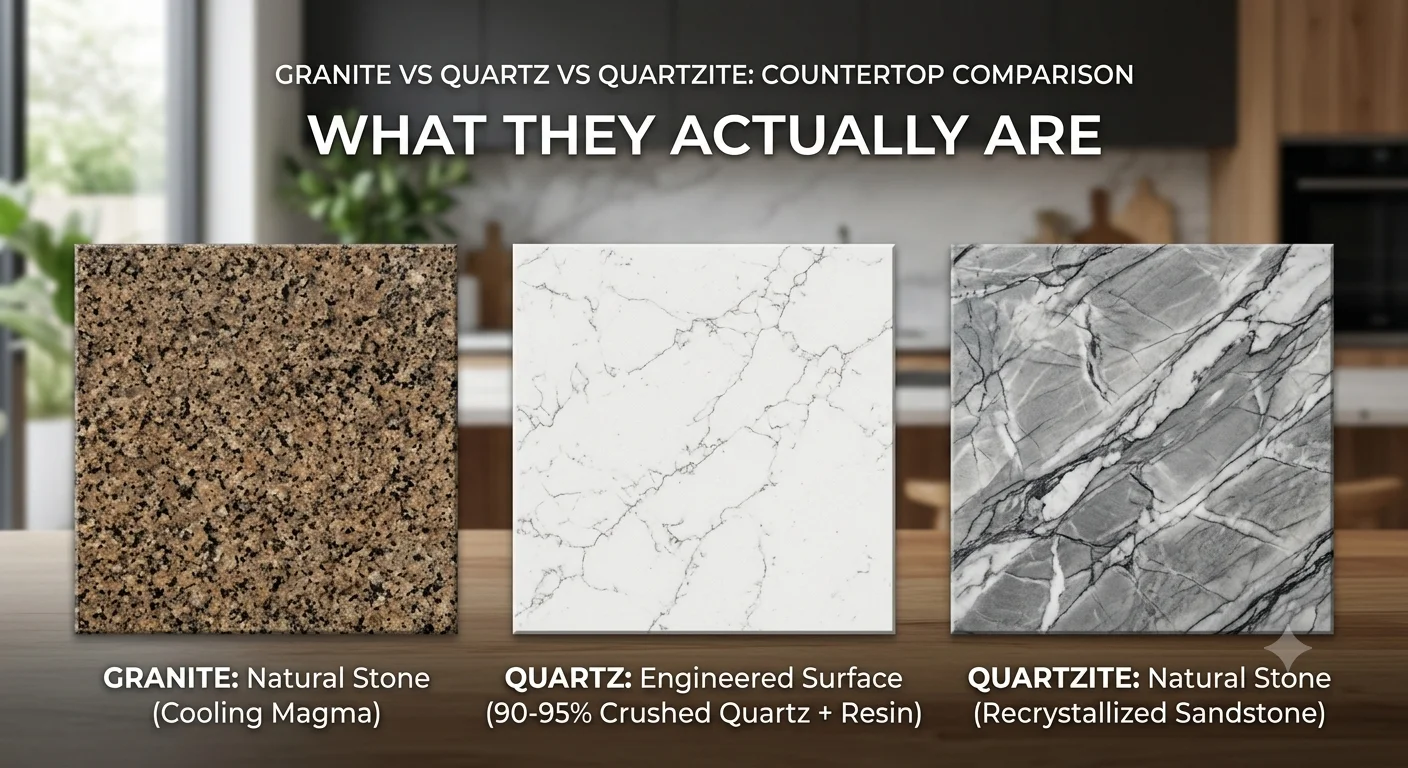 GRANITE VS QUARTZ VS QUARTZITE: COUNTERTOP COMPARISON

WHAT THEY ACTUALLY ARE

GRANITE: Natural Stone (Cooling Magma)

QUARTZ: Engineered Surface (90-95% Crushed Quartz + Resin)

QUARTZITE: Natural Stone (Recrystallized Sandstone)